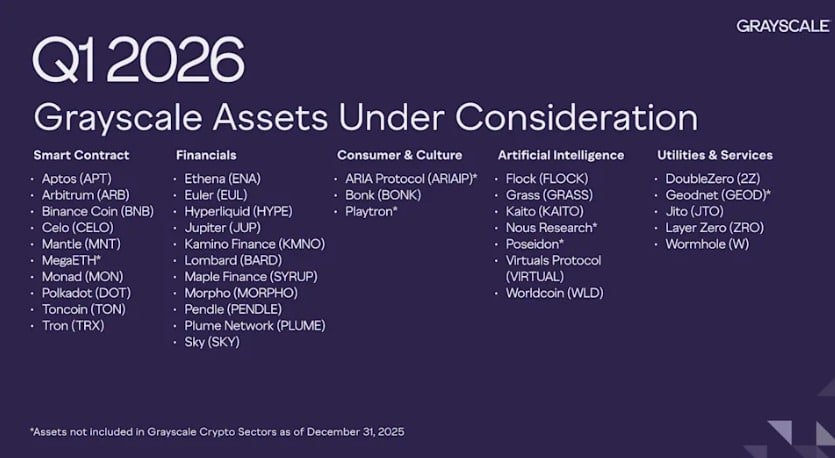 GRAYSCALE

Q1 2026

Grayscale Assets Under Consideration

Smart Contract
- Aptos (APT)
- Arbitrum (ARB)
- Binance Coin (BNB)
- Celo (CELO)
- Mantle (MNT)
- MegaETH*
- Monad (MON)
- Polkadot (DOT)
- Toncoin (TON)
- Tron (TRX)

Financials
- Ethena (ENA)
- Euler (EUL)
- Hyperliquid (HYPE)
- Jupiter (JUP)
- Kamino Finance (KMNO)
- Lombard (BARD)
- Maple Finance (SYRUP)
- Morpho (MORPHO)
- Pendle (PENDLE)
- Plume Network (PLUME)
- Sky (SKY)

Consumer & Culture
- ARIA Protocol (ARIAIP)*
- Bonk (BONK)
- Playtron*

Artificial Intelligence
- Flock (FLOCK)
- Grass (GRASS)
- Kaito (KAITO)
- Nous Research*
- Poseidon*
- Virtuals Protocol (VIRTUAL)
- Worldcoin (WLD)

Utilities & Services
- DoubleZero (2Z)
- Geodnet (GEOD)*
- Jito (JTO)
- Layer Zero (ZRO)
- Wormhole (W)

*Assets not included in Grayscale Crypto Sectors as of December 31, 2025